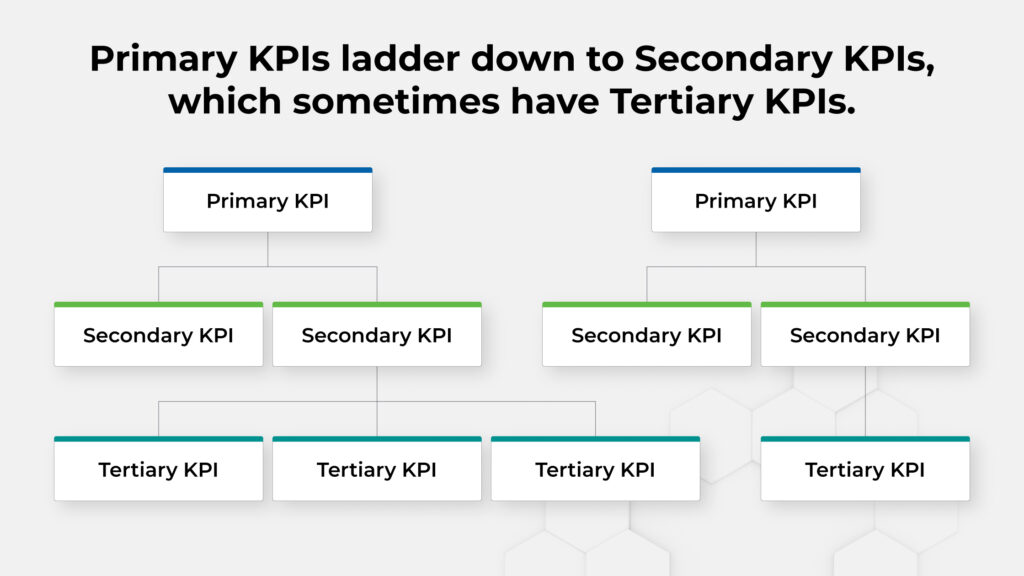 Primary KPIs ladder down to Secondary KPIs, which sometimes have Tertiary KPIs.

Primary KPI

Secondary KPI

Secondary KPI

Tertiary KPI

Tertiary KPI

Tertiary KPI

Primary KPI

Secondary KPI

Secondary KPI

Tertiary KPI